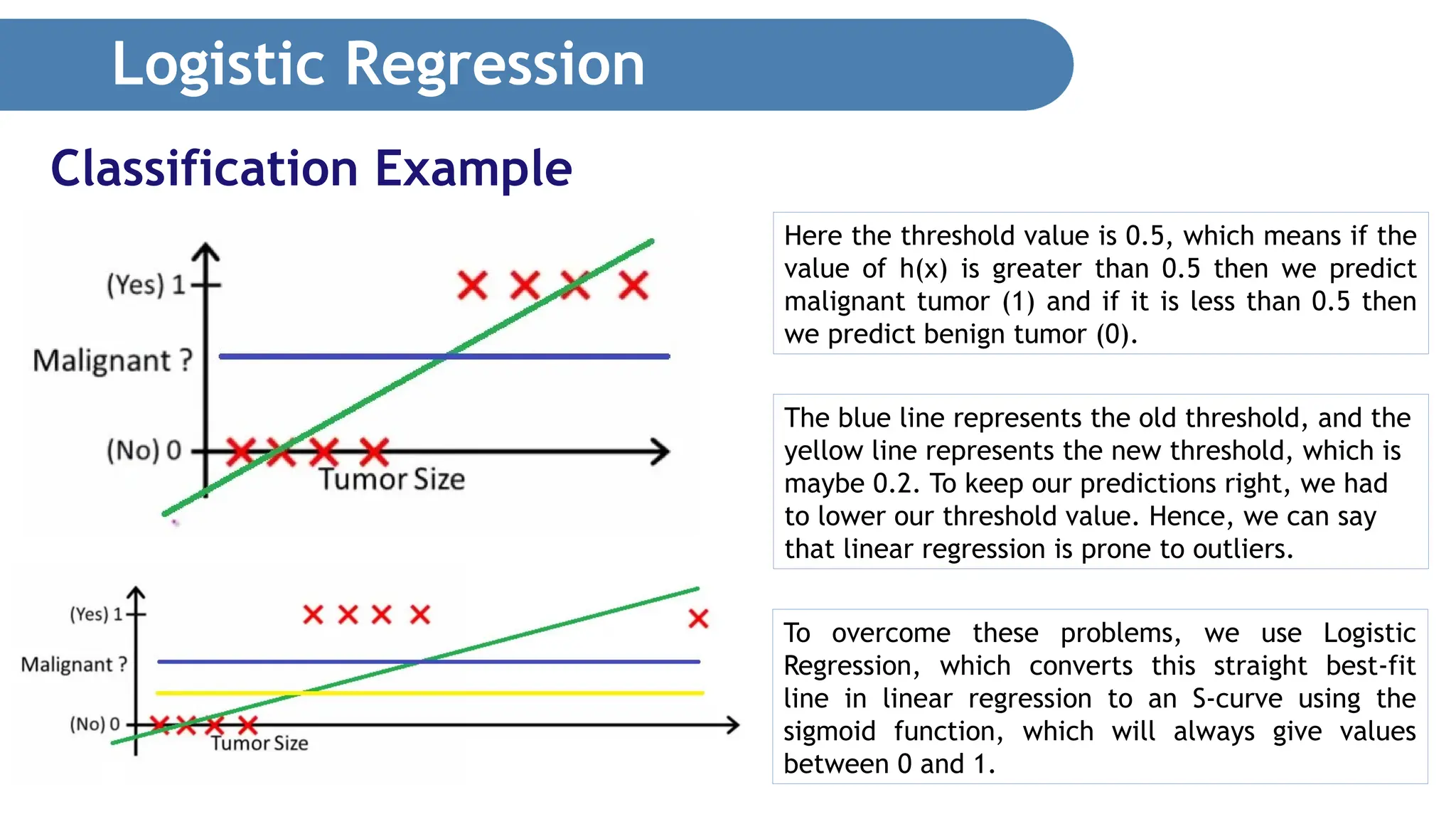 Logistic Regression

Classification Example

(Yes) 1

Malignant ?

(No) 0

Tumor Size

(Yes) 1

Malignant ?

(No) 0

Tumor Size

Here the threshold value is 0.5, which means if the value of h(x) is greater than 0.5 then we predict malignant tumor (1) and if it is less than 0.5 then we predict benign tumor (0).

The blue line represents the old threshold, and the yellow line represents the new threshold, which is maybe 0.2. To keep our predictions right, we had to lower our threshold value. Hence, we can say that linear regression is prone to outliers.

To overcome these problems, we use Logistic Regression, which converts this straight best-fit line in linear regression to an S-curve using the sigmoid function, which will always give values between 0 and 1.